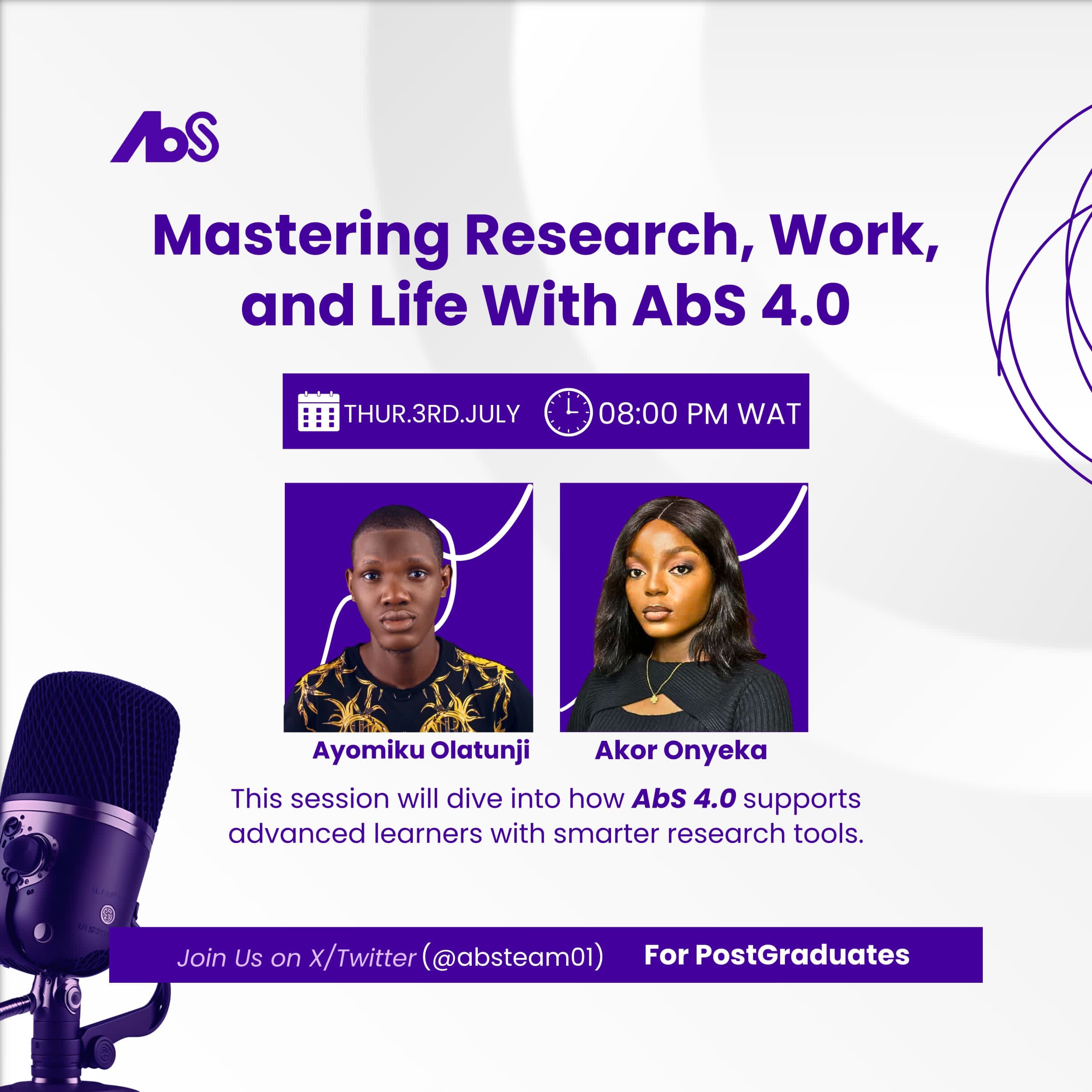 AbS

Mastering Research, Work, and Life With AbS 4.0

THUR.3RD.JULY 08:00 PM WAT

Ayomiku Olatunji

Akor Onyeka

This session will dive into how AbS 4.0 supports advanced learners with smarter research tools.

Join Us on X/Twitter (@absteam01) For PostGraduates